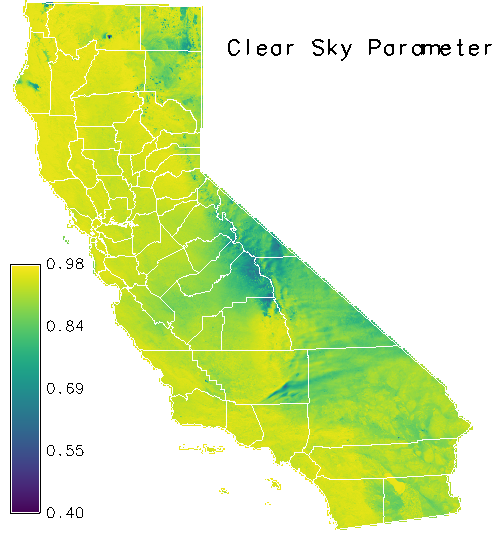 Clear Sky Parameter

0.98
0.84
0.69
0.55
0.40